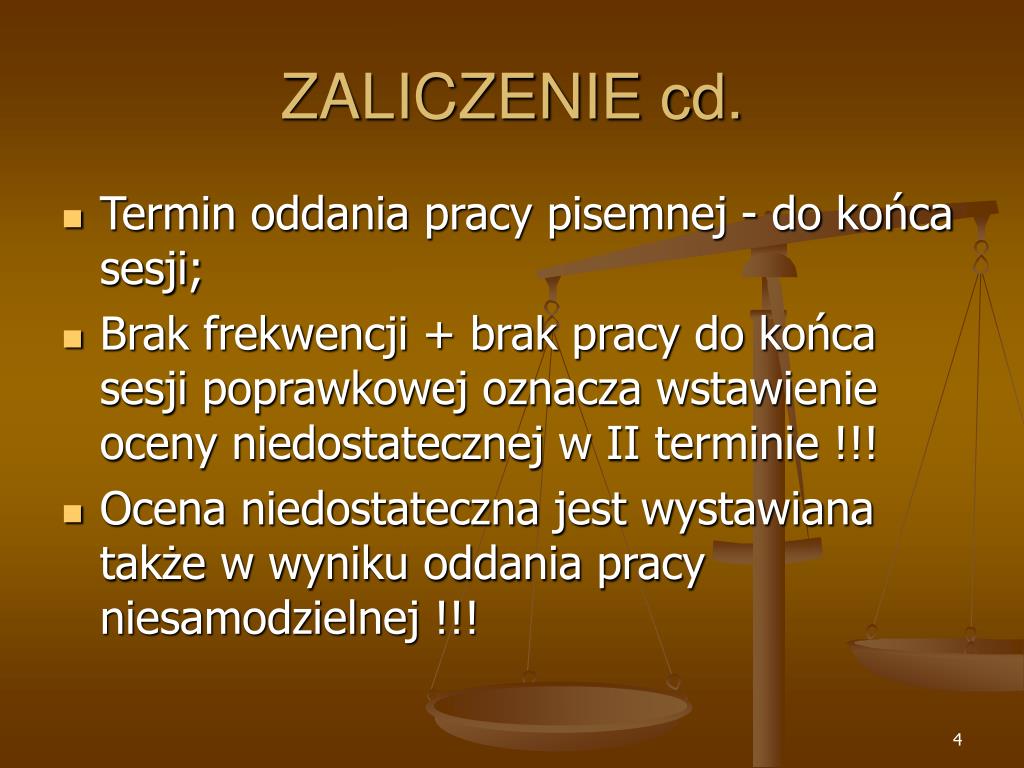 ZALICZENIE cd.

- Termin oddania pracy pisemnej - do końca sesji;
- Brak frekwencji + brak pracy do końca sesji poprawkowej oznacza wstawienie oceny niedostatecznej w II terminie !!!
- Ocena niedostateczna jest wystawiana także w wyniku oddania pracy niesamodzielnej !!!

4